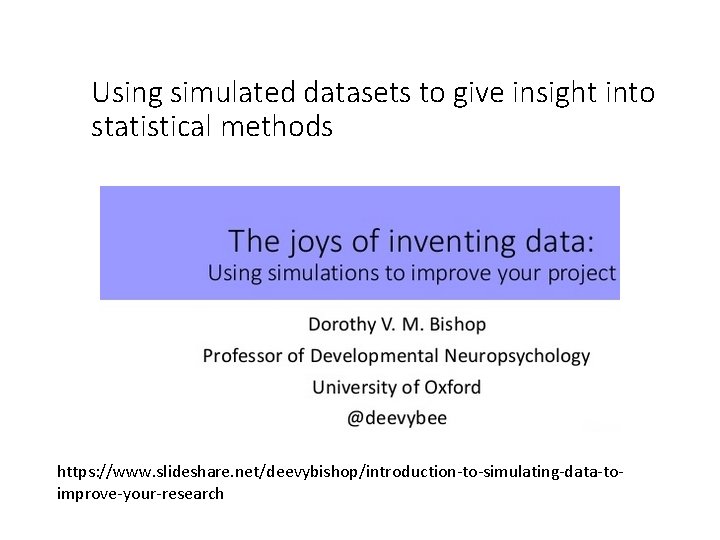 Using simulated datasets to give insight into statistical methods

The joys of inventing data:
Using simulations to improve your project

Dorothy V. M. Bishop
Professor of Developmental Neuropsychology
University of Oxford
@deevybee

https://www.slideshare.net/deevybishop/introduction-to-simulating-data-to-improve-your-research